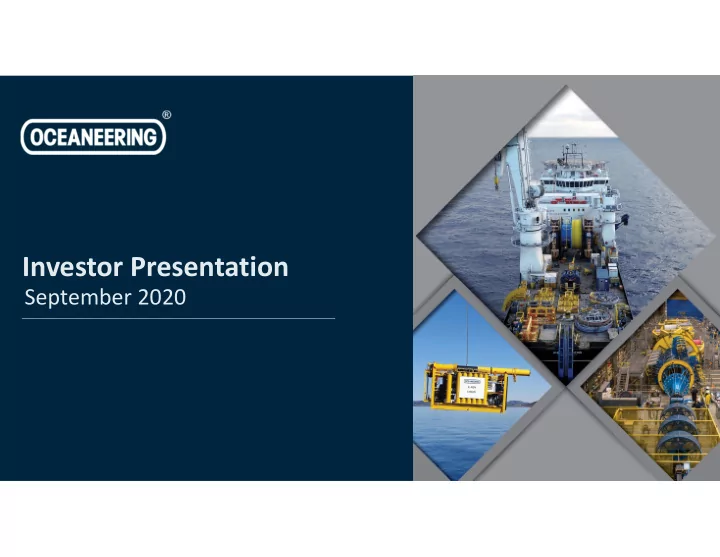 OCEANEERING®

Investor Presentation
September 2020